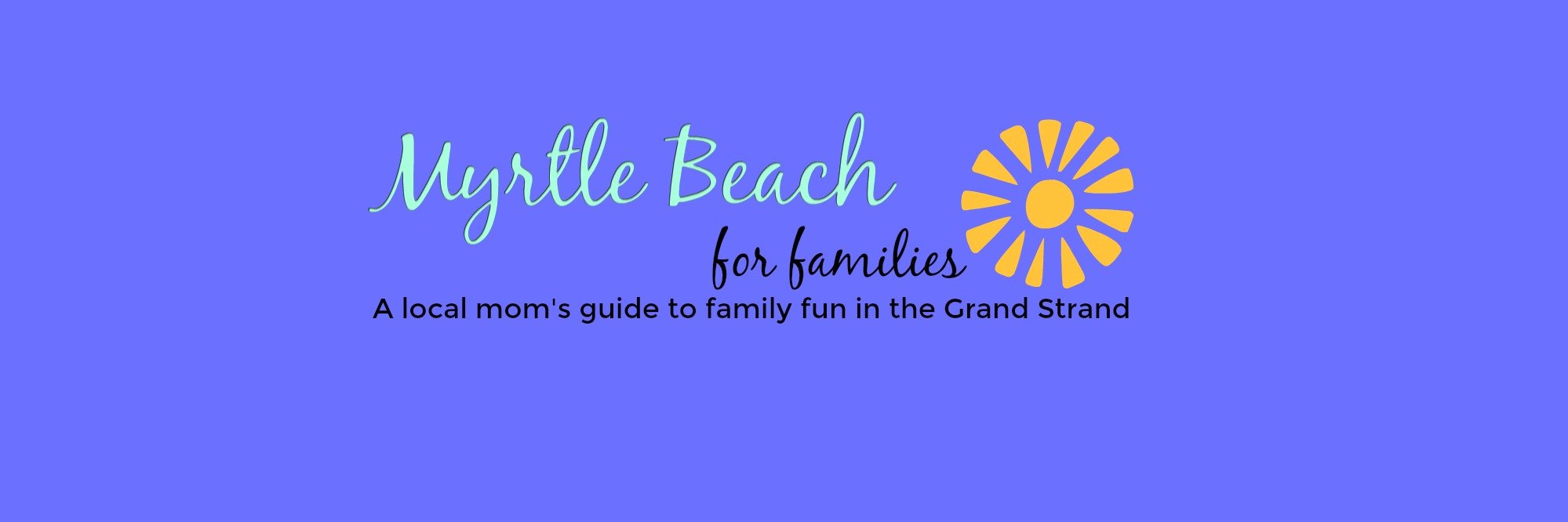 Myrtle Beach
for families
A local mom's guide to family fun in the Grand Strand